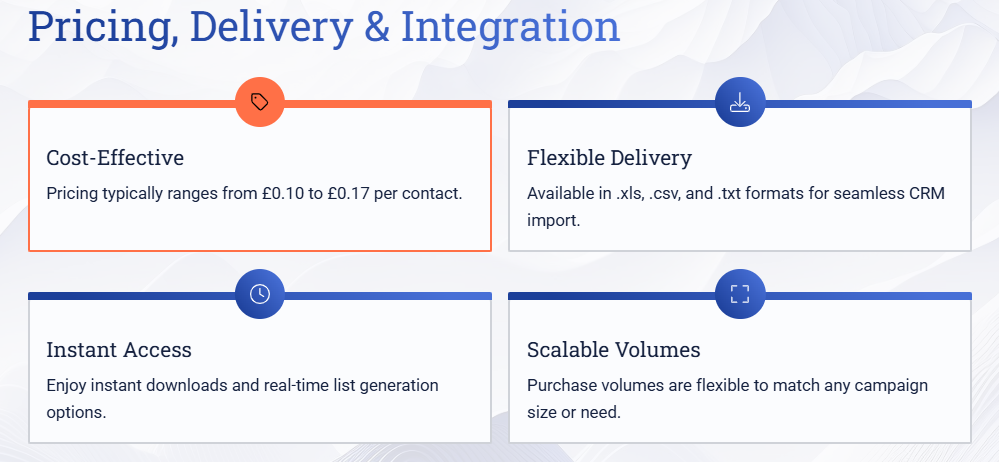 Pricing, Delivery & Integration

Cost-Effective

Pricing typically ranges from £0.10 to £0.17 per contact.

Flexible Delivery

Available in .xls, .csv, and .txt formats for seamless CRM import.

Instant Access

Enjoy instant downloads and real-time list generation options.

Scalable Volumes

Purchase volumes are flexible to match any campaign size or need.